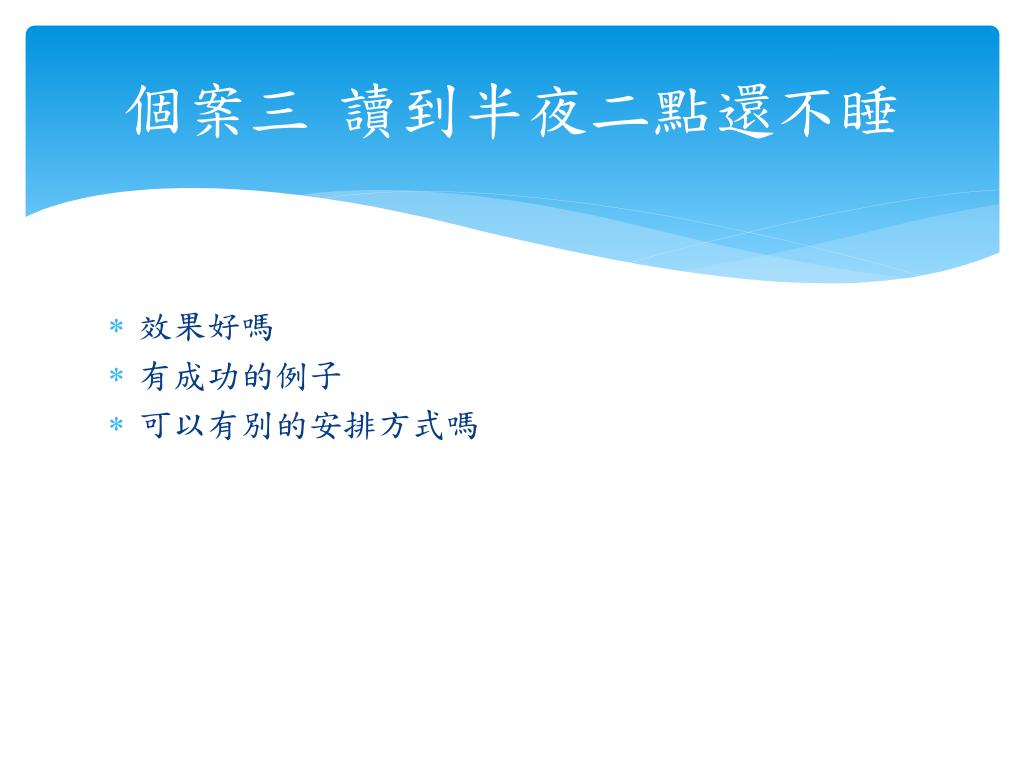 個案三 讀到半夜二點還不睡

* 效果好嗎
* 有成功的例子
* 可以有別的安排方式嗎